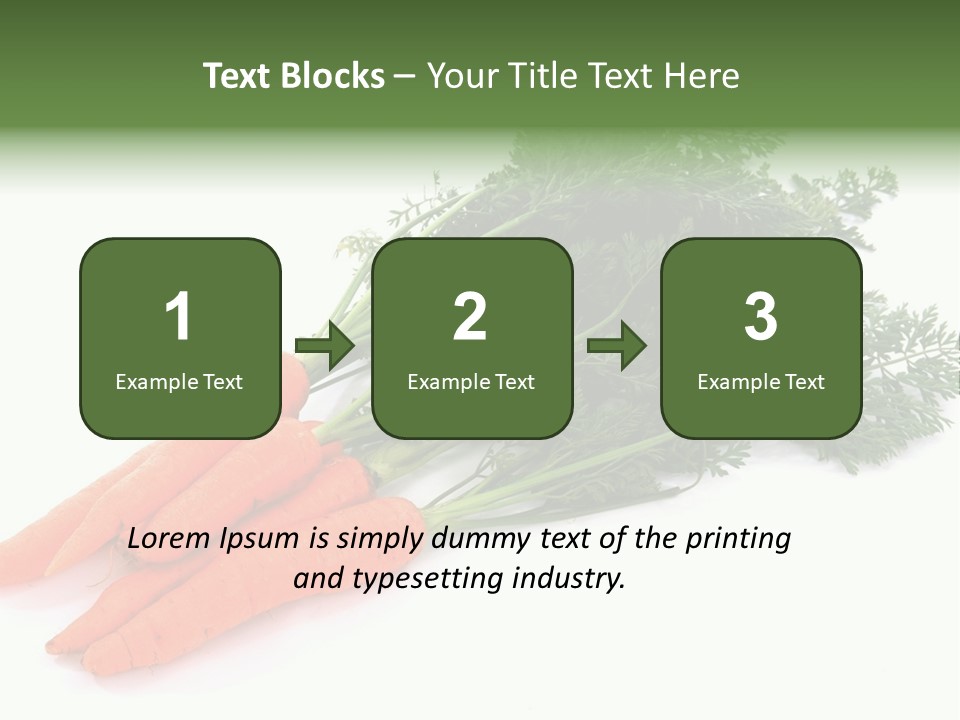 Text Blocks – Your Title Text Here

1
Example Text

2
Example Text

3
Example Text

Lorem Ipsum is simply dummy text of the printing and typesetting industry.